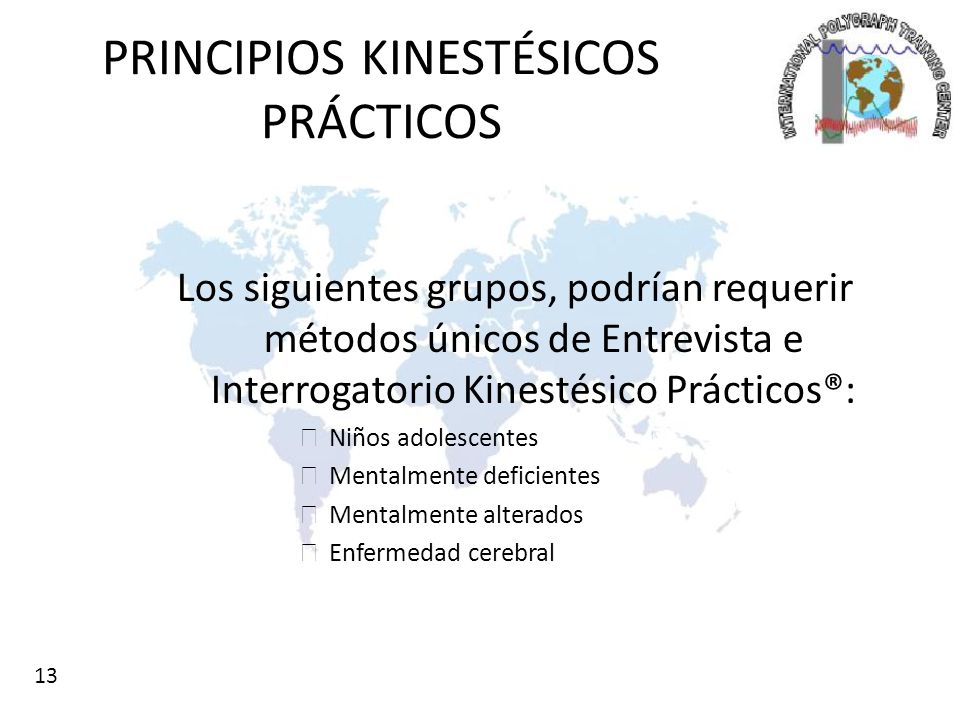 PRINCIPIOS KINESTÉSICOS PRÁCTICOS

INTERNATIONAL POLYGRAPH TRAINING CENTER

Los siguientes grupos, podrían requerir métodos únicos de Entrevista e Interrogatorio Kinestésico Prácticos®:

Niños adolescentes
Mentalmente deficientes
Mentalmente alterados
Enfermedad cerebral

13